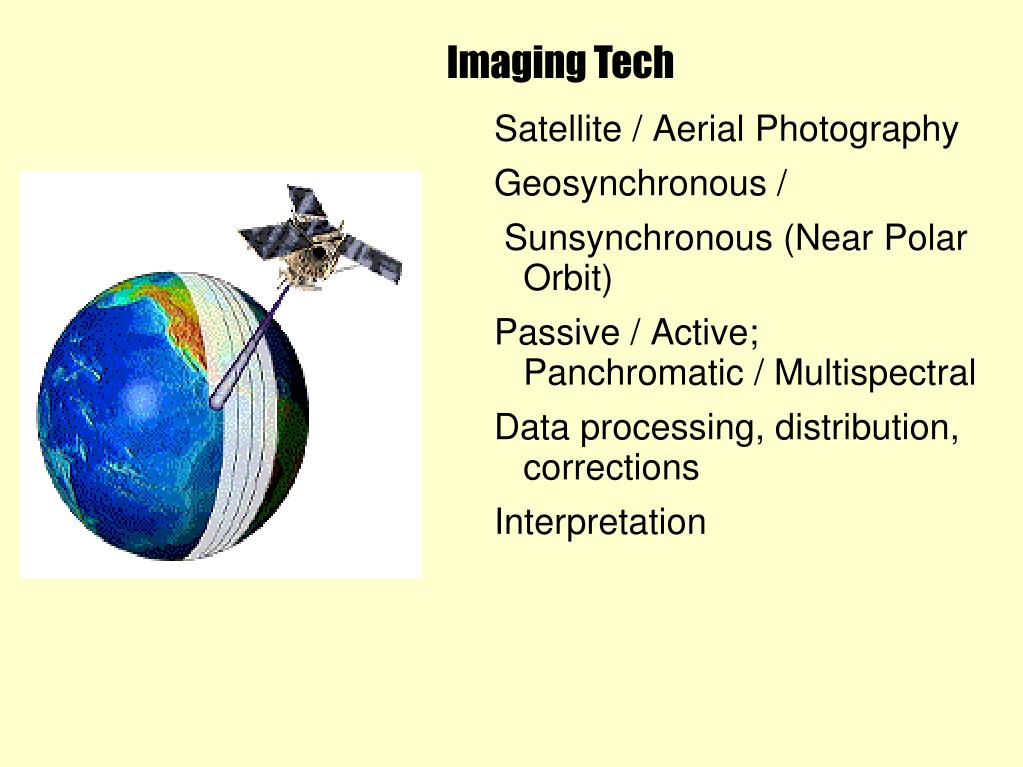 Imaging Tech

Satellite / Aerial Photography

Geosynchronous /

Sunsynchronous (Near Polar Orbit)

Passive / Active; Panchromatic / Multispectral

Data processing, distribution, corrections

Interpretation